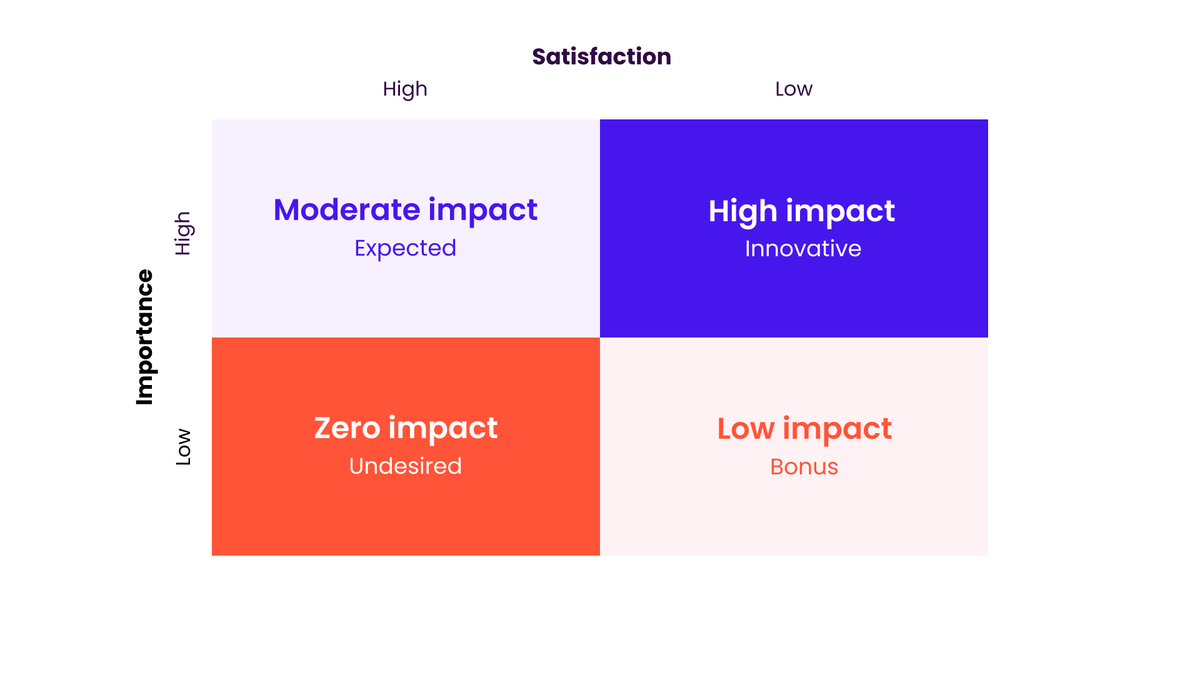 Satisfaction

High

Low

Importance

High

Low

Moderate impact
Expected

High impact
Innovative

Zero impact
Undesired

Low impact
Bonus